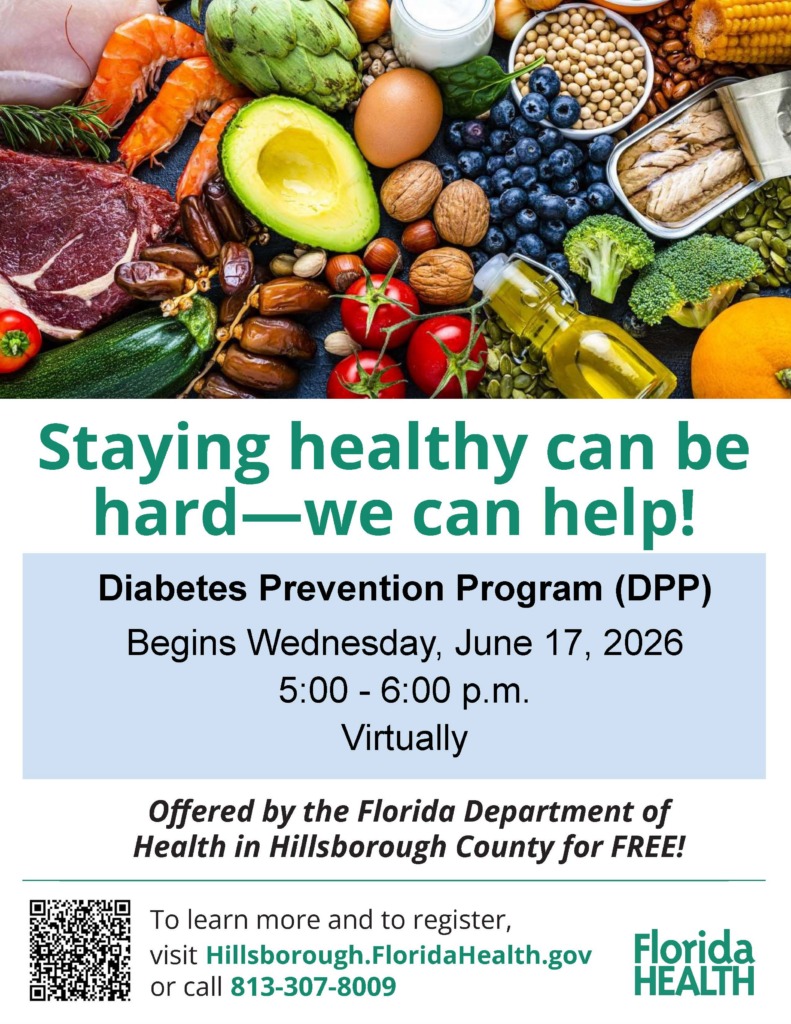 Staying healthy can be hard—we can help!

Diabetes Prevention Program (DPP)

Begins Wednesday, June 17, 2026
5:00 - 6:00 p.m.
Virtually

Offered by the Florida Department of Health in Hillsborough County for FREE!

To learn more and to register, visit Hillsborough.FloridaHealth.gov or call 813-307-8009

Florida HEALTH